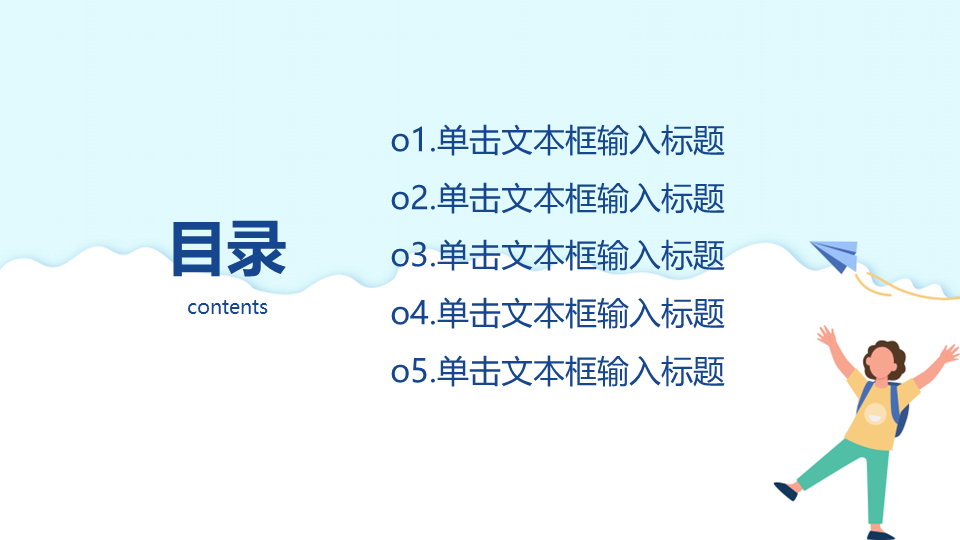 目录
contents

o1.单击文本框输入标题
o2.单击文本框输入标题
o3.单击文本框输入标题
o4.单击文本框输入标题
o5.单击文本框输入标题